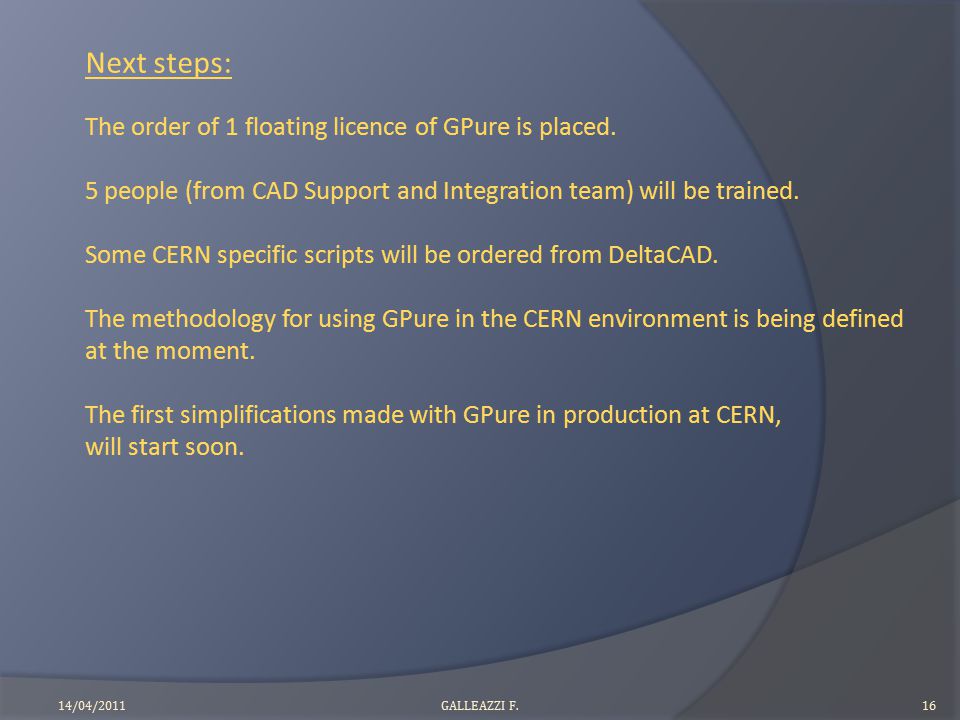 Next steps:

The order of 1 floating licence of GPure is placed.

5 people (from CAD Support and Integration team) will be trained.

Some CERN specific scripts will be ordered from DeltaCAD.

The methodology for using GPure in the CERN environment is being defined at the moment.

The first simplifications made with GPure in production at CERN, will start soon.

14/04/2011

GALLEAZZI F.

16